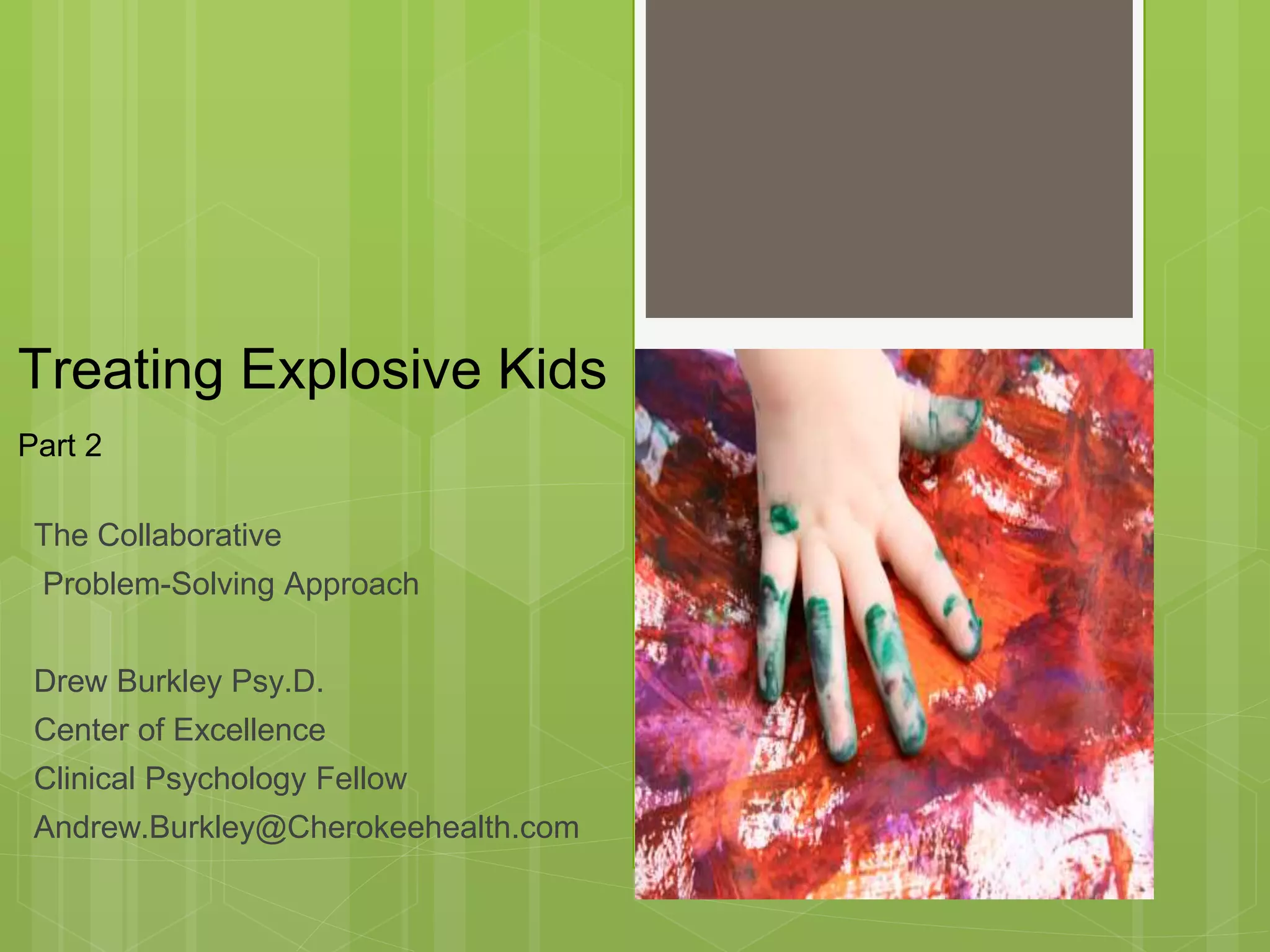 Treating Explosive Kids

Part 2

The Collaborative
Problem-Solving Approach

Drew Burkley Psy.D.
Center of Excellence
Clinical Psychology Fellow
Andrew.Burkley@Cherokeehealth.com